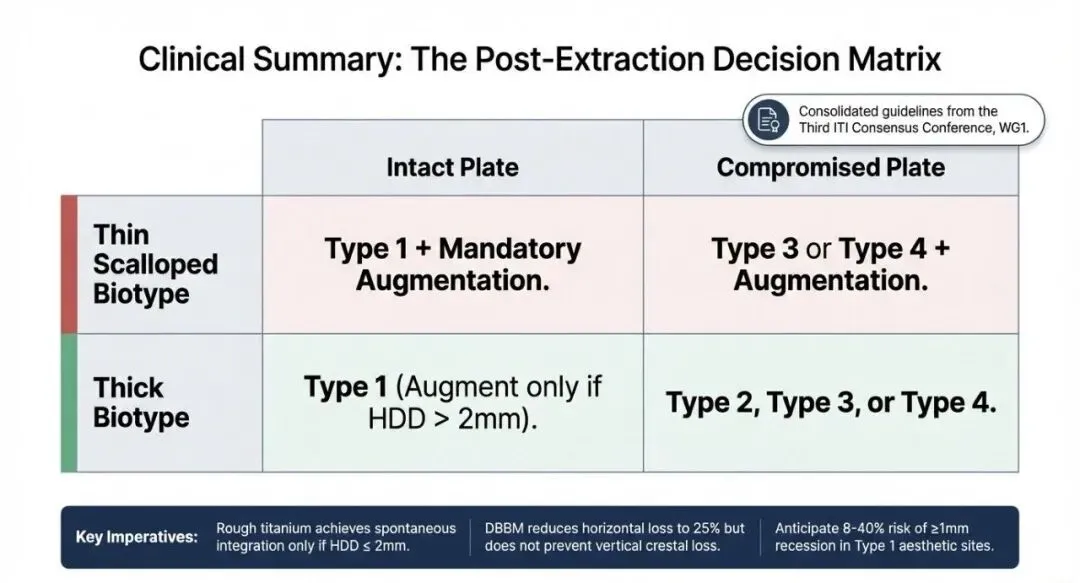 Clinical Summary: The Post-Extraction Decision Matrix

Consolidated guidelines from the Third ITI Consensus Conference, WG1.

| | Intact Plate | Compromised Plate |
|---|---|---|
| Thin Scalloped Biotype | Type 1 + Mandatory Augmentation. | Type 3 or Type 4 + Augmentation. |
| Thick Biotype | Type 1 (Augment only if HDD > 2mm). | Type 2, Type 3, or Type 4. |

Key Imperatives: Rough titanium achieves spontaneous integration only if HDD ≤ 2mm. DBBM reduces horizontal loss to 25% but does not prevent vertical crestal loss. Anticipate 8-40% risk of ≥1mm recession in Type 1 aesthetic sites.